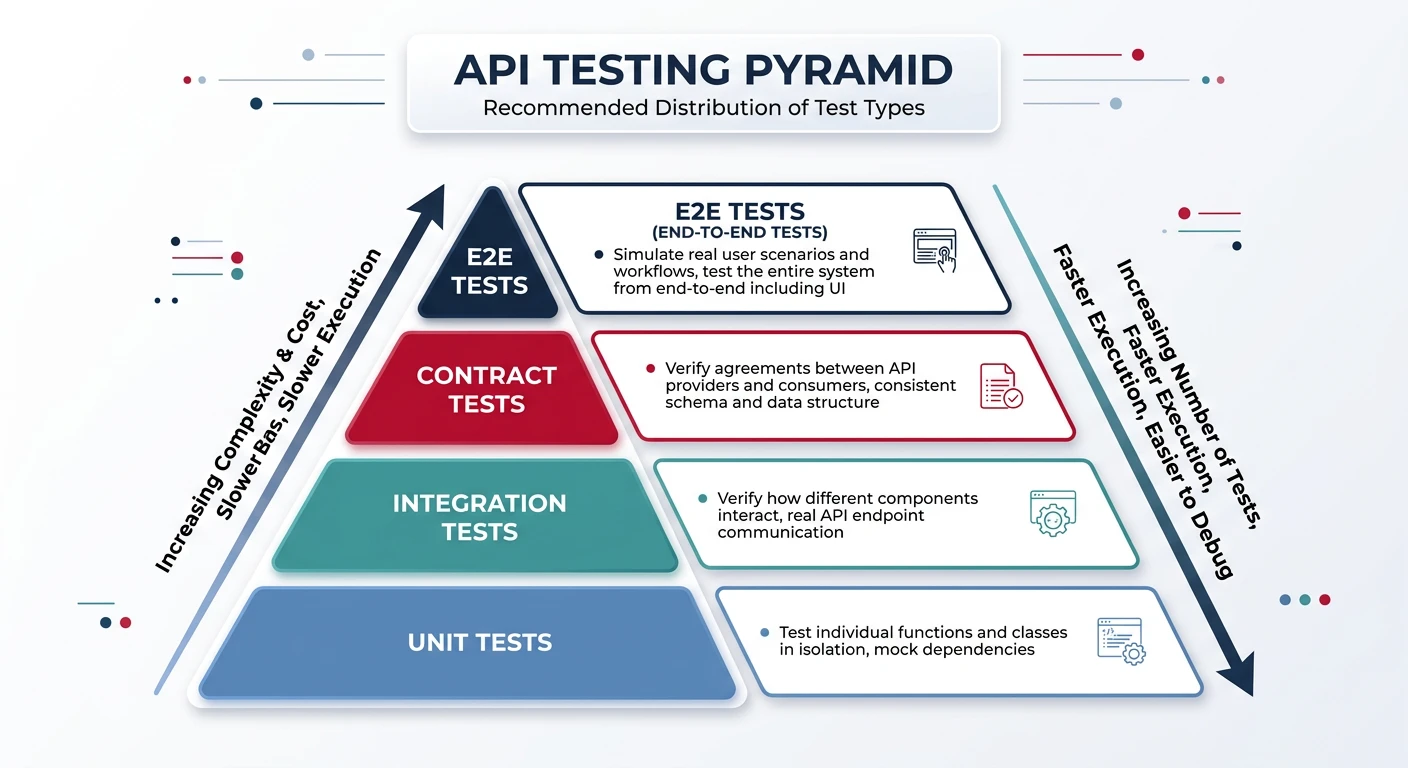 API TESTING PYRAMID
Recommended Distribution of Test Types

Increasing Complexity & Cost, Slower Bas, Slower Execution

E2E TESTS

E2E TESTS
(END-TO-END TESTS)
Simulate real user scenarios and workflows, test the entire system from end-to-end including UI

CONTRACT TESTS

Verify agreements between API providers and consumers, consistent schema and data structure

INTEGRATION TESTS

Verify how different components interact, real API endpoint communication

UNIT TESTS

Test individual functions and classes in isolation, mock dependencies

Increasing Number of Tests, Faster Execution, Faster Execution, Easier to Debug